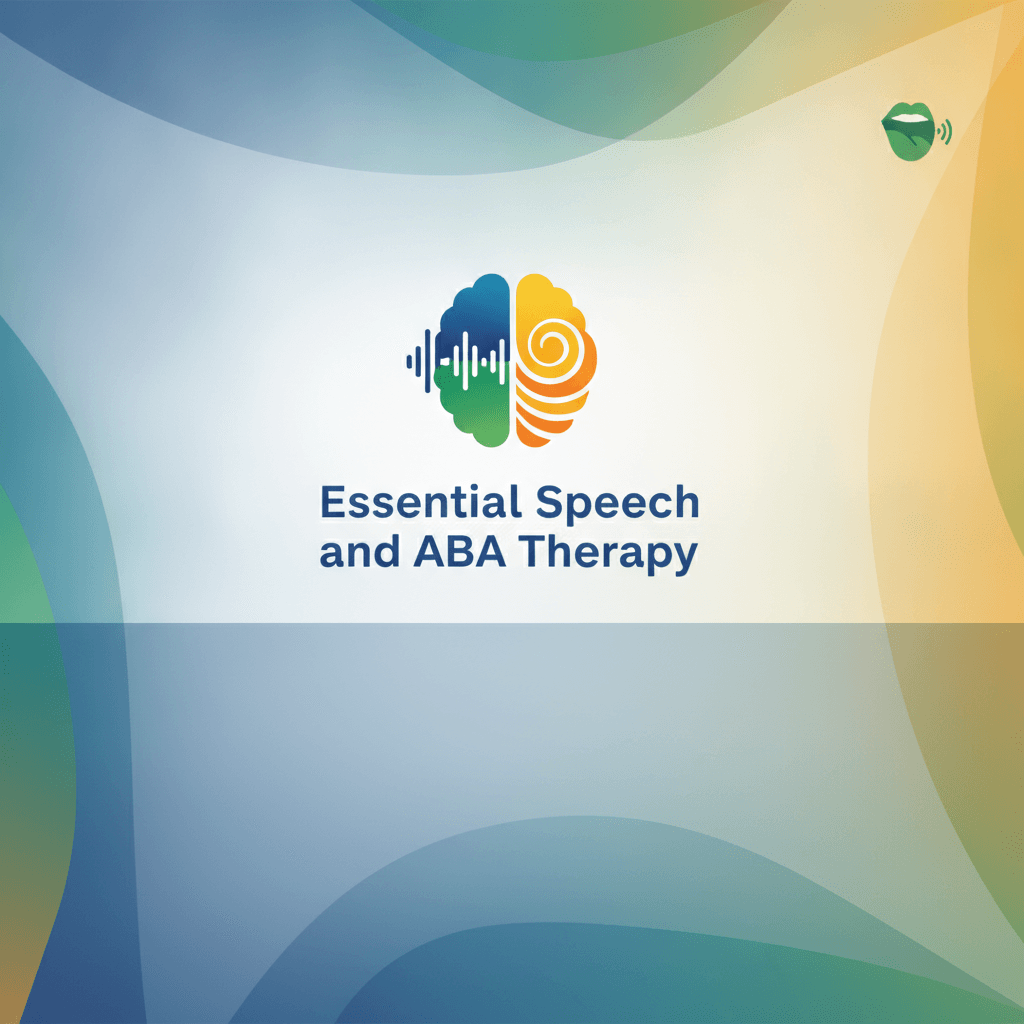 Essential Speech and ABA Therapy